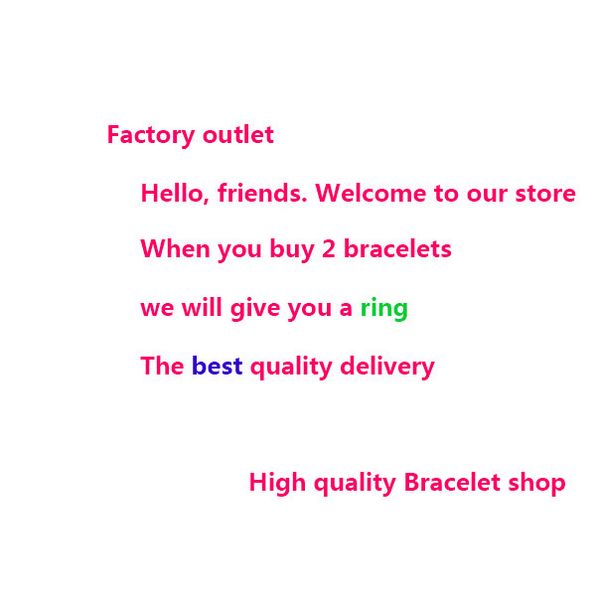 Factory outlet

Hello, friends. Welcome to our store

When you buy 2 bracelets

we will give you a ring

The best quality delivery

High quality Bracelet shop